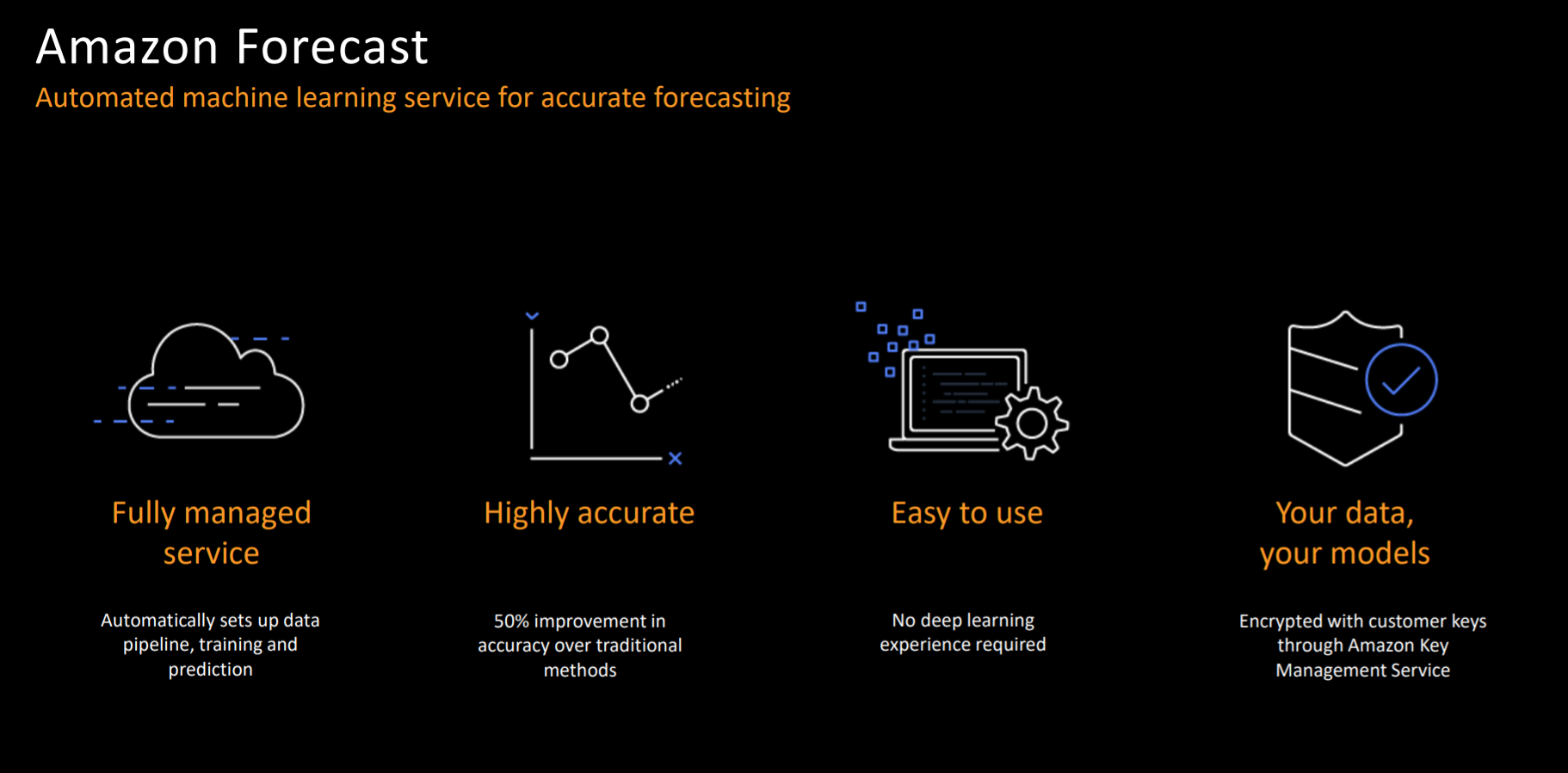 Amazon Forecast
Automated machine learning service for accurate forecasting

Fully managed service

Automatically sets up data pipeline, training and prediction

Highly accurate

50% improvement in accuracy over traditional methods

Easy to use

No deep learning experience required

Your data, your models

Encrypted with customer keys through Amazon Key Management Service